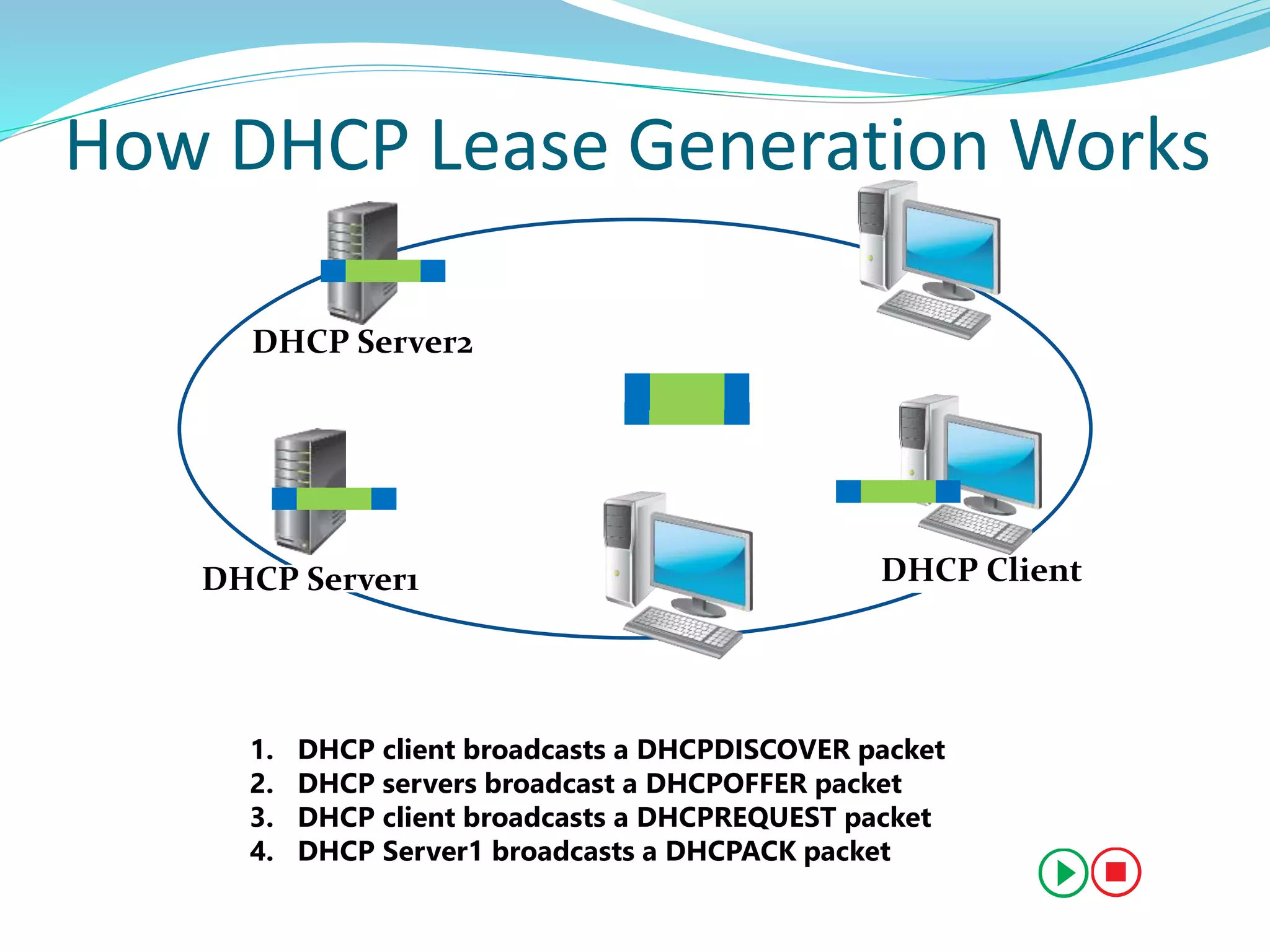 How DHCP Lease Generation Works

DHCP Server2

DHCP Server1

DHCP Client

1. DHCP client broadcasts a DHCPDISCOVER packet
2. DHCP servers broadcast a DHCPOFFER packet
3. DHCP client broadcasts a DHCPREQUEST packet
4. DHCP Server1 broadcasts a DHCPACK packet